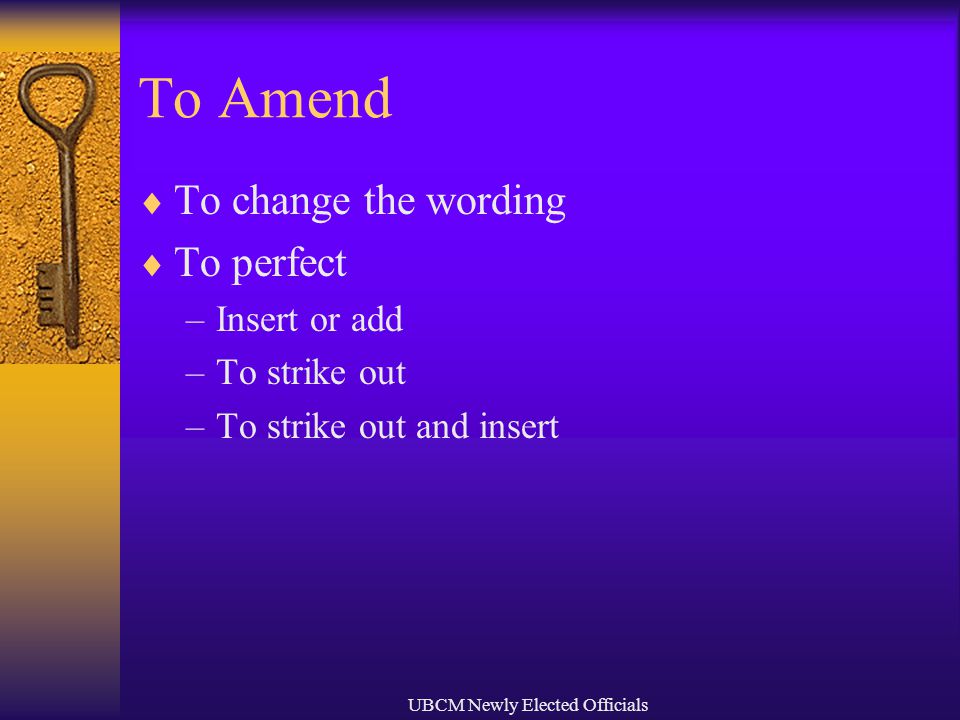 To Amend

♦ To change the wording
♦ To perfect
– Insert or add
– To strike out
– To strike out and insert

UBCM Newly Elected Officials